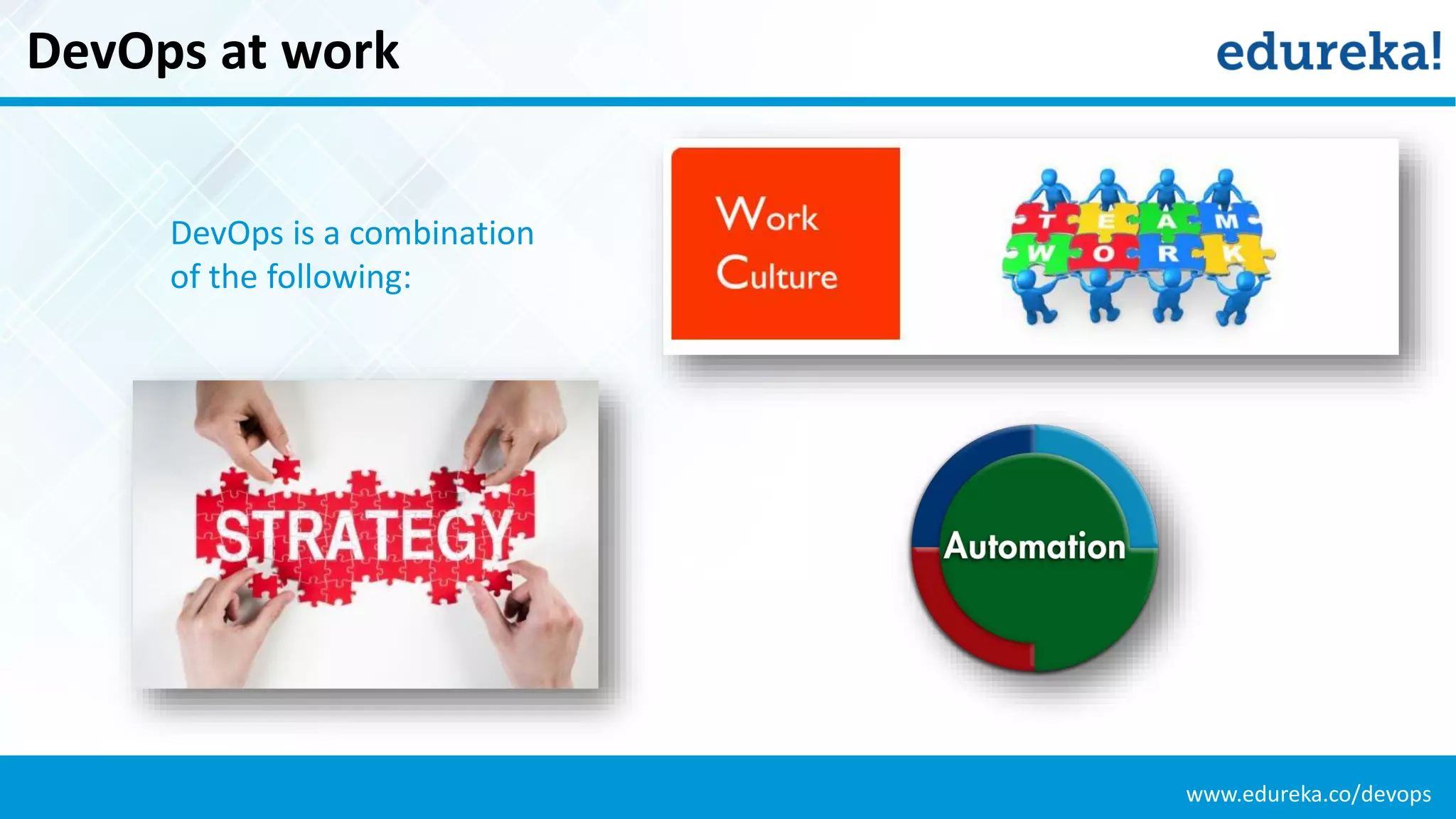 DevOps at work

edureka!

DevOps is a combination of the following:

Work Culture

T E A M
W O R K

STRATEGY

Automation

www.edureka.co/devops